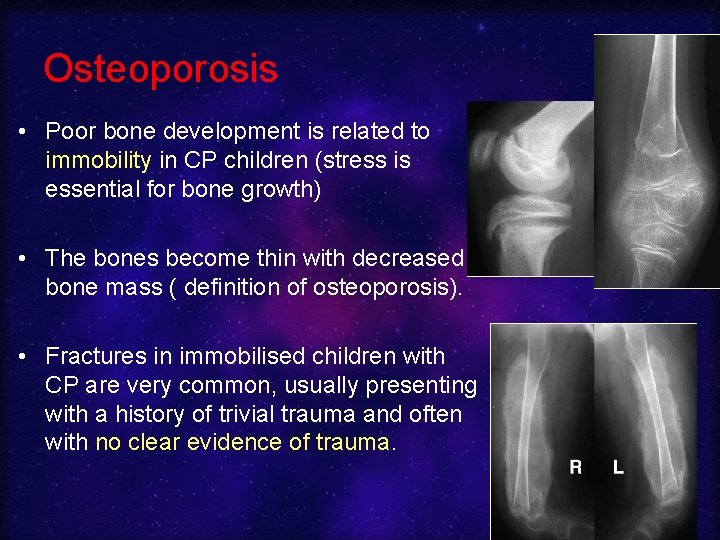 Osteoporosis

• Poor bone development is related to immobility in CP children (stress is essential for bone growth)

• The bones become thin with decreased bone mass ( definition of osteoporosis).

• Fractures in immobilised children with CP are very common, usually presenting with a history of trivial trauma and often with no clear evidence of trauma.

R L